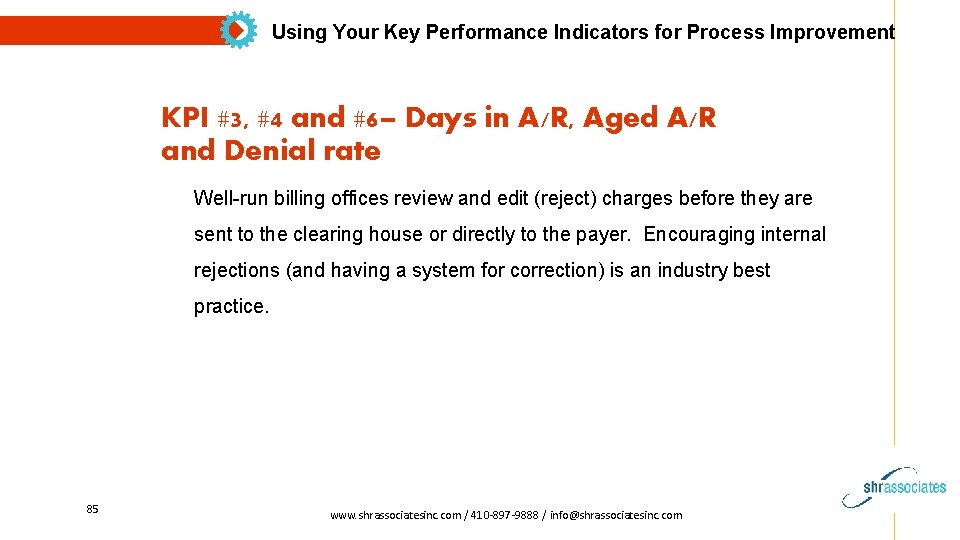 Using Your Key Performance Indicators for Process Improvement

KPI #3, #4 and #6– Days in A/R, Aged A/R and Denial rate

Well-run billing offices review and edit (reject) charges before they are sent to the clearing house or directly to the payer. Encouraging internal rejections (and having a system for correction) is an industry best practice.

85

www.shrassociatesinc.com / 410-897-9888 / info@shrassociatesinc.com

shrassociates